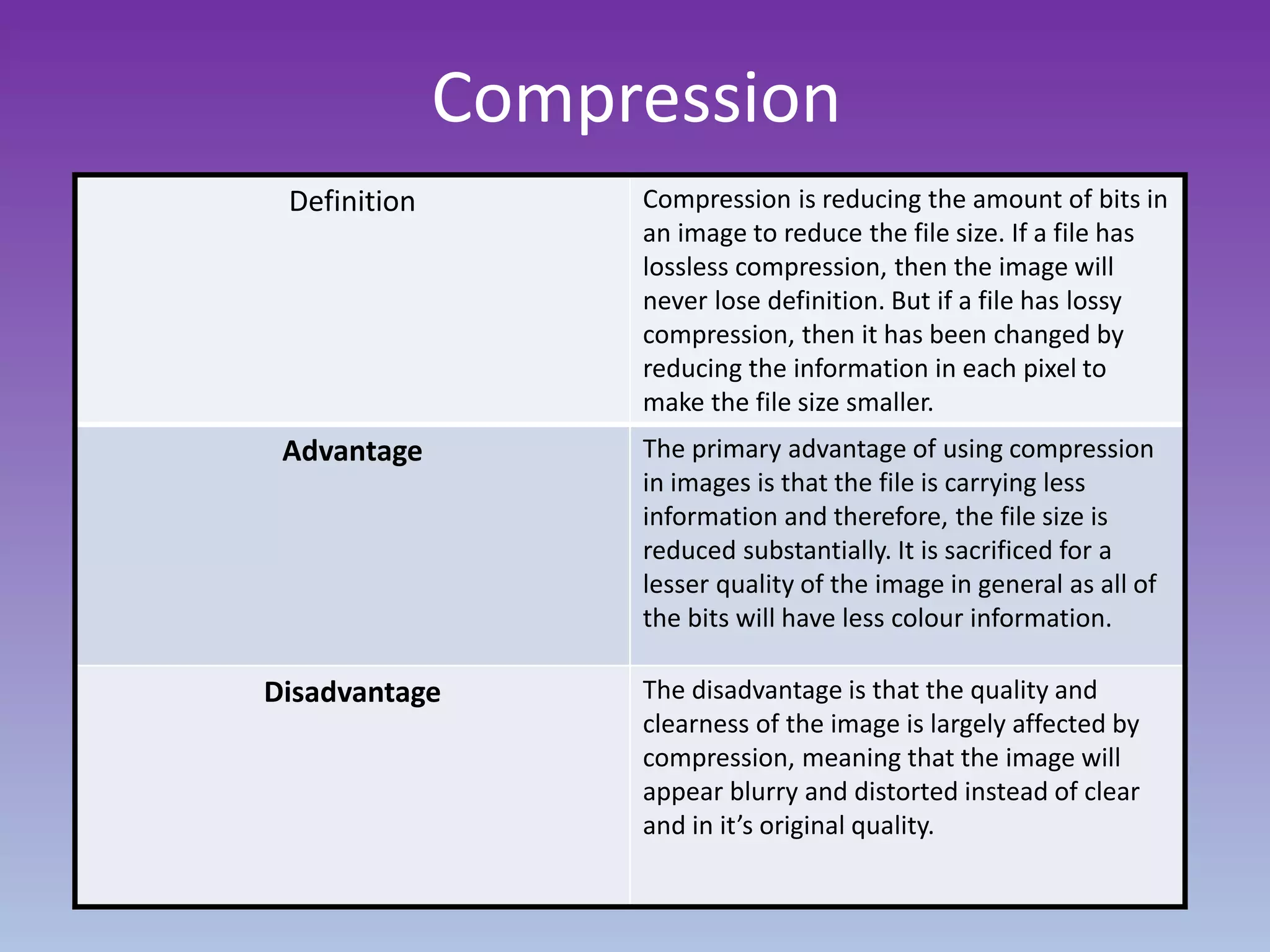 Compression

| Definition | Compression is reducing the amount of bits in an image to reduce the file size. If a file has lossless compression, then the image will never lose definition. But if a file has lossy compression, then it has been changed by reducing the information in each pixel to make the file size smaller. |
|---|---|
| **Advantage** | The primary advantage of using compression in images is that the file is carrying less information and therefore, the file size is reduced substantially. It is sacrificed for a lesser quality of the image in general as all of the bits will have less colour information. |
| **Disadvantage** | The disadvantage is that the quality and clearness of the image is largely affected by compression, meaning that the image will appear blurry and distorted instead of clear and in it’s original quality. |